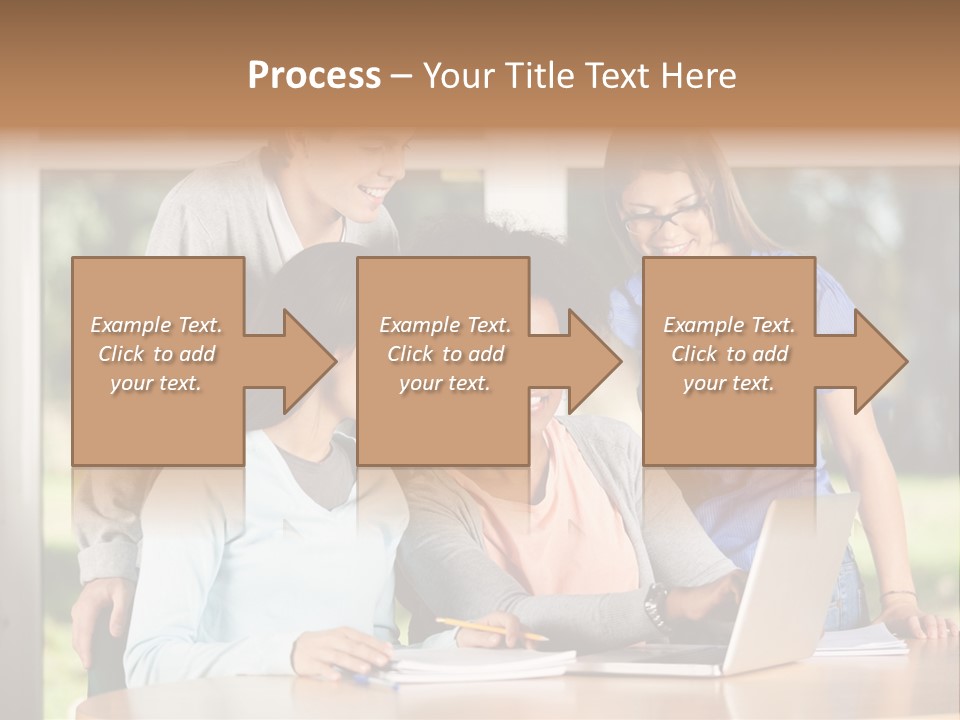 Process – Your Title Text Here

Example Text. Click to add your text.

Example Text. Click to add your text.

Example Text. Click to add your text.